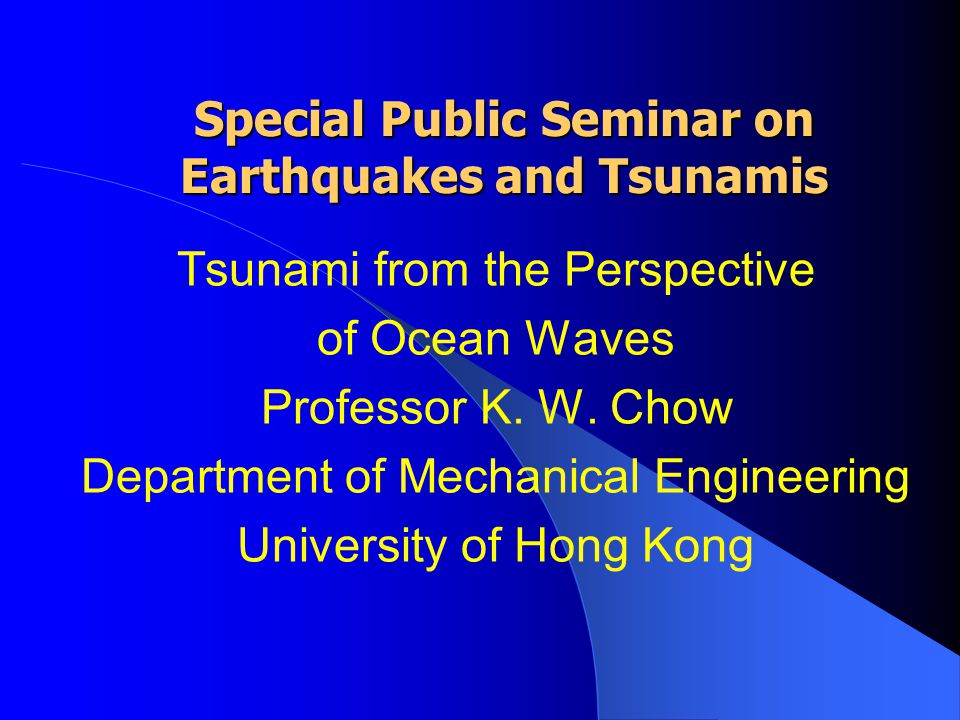 Special Public Seminar on Earthquakes and Tsunamis

Tsunami from the Perspective of Ocean Waves
Professor K. W. Chow
Department of Mechanical Engineering
University of Hong Kong